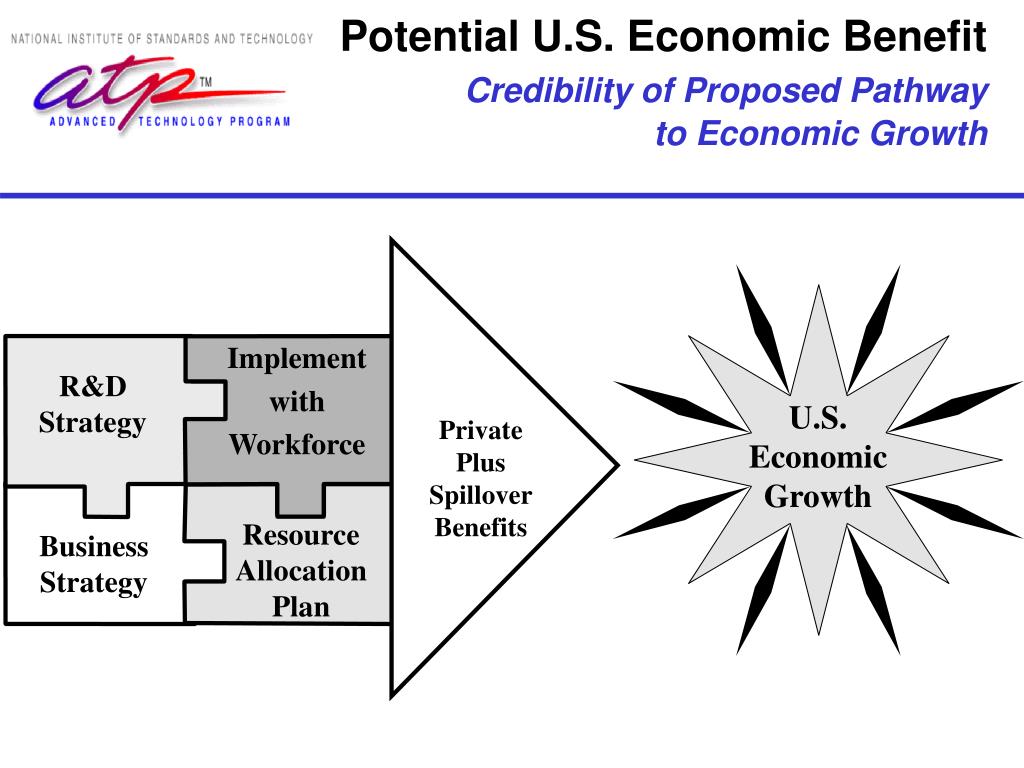 NATIONAL INSTITUTE OF STANDARDS AND TECHNOLOGY

atp™

ADVANCED TECHNOLOGY PROGRAM

Potential U.S. Economic Benefit

Credibility of Proposed Pathway to Economic Growth

R&D Strategy

Implement with Workforce

Business Strategy

Resource Allocation Plan

Private Plus Spillover Benefits

U.S. Economic Growth